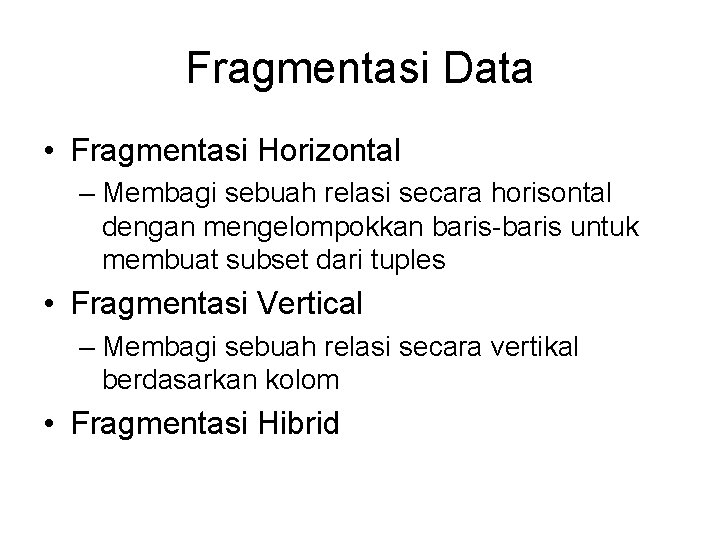 Fragmentasi Data

• Fragmentasi Horizontal
– Membagi sebuah relasi secara horisontal dengan mengelompokkan baris-baris untuk membuat subset dari tuples

• Fragmentasi Vertical
– Membagi sebuah relasi secara vertikal berdasarkan kolom

• Fragmentasi Hibrid